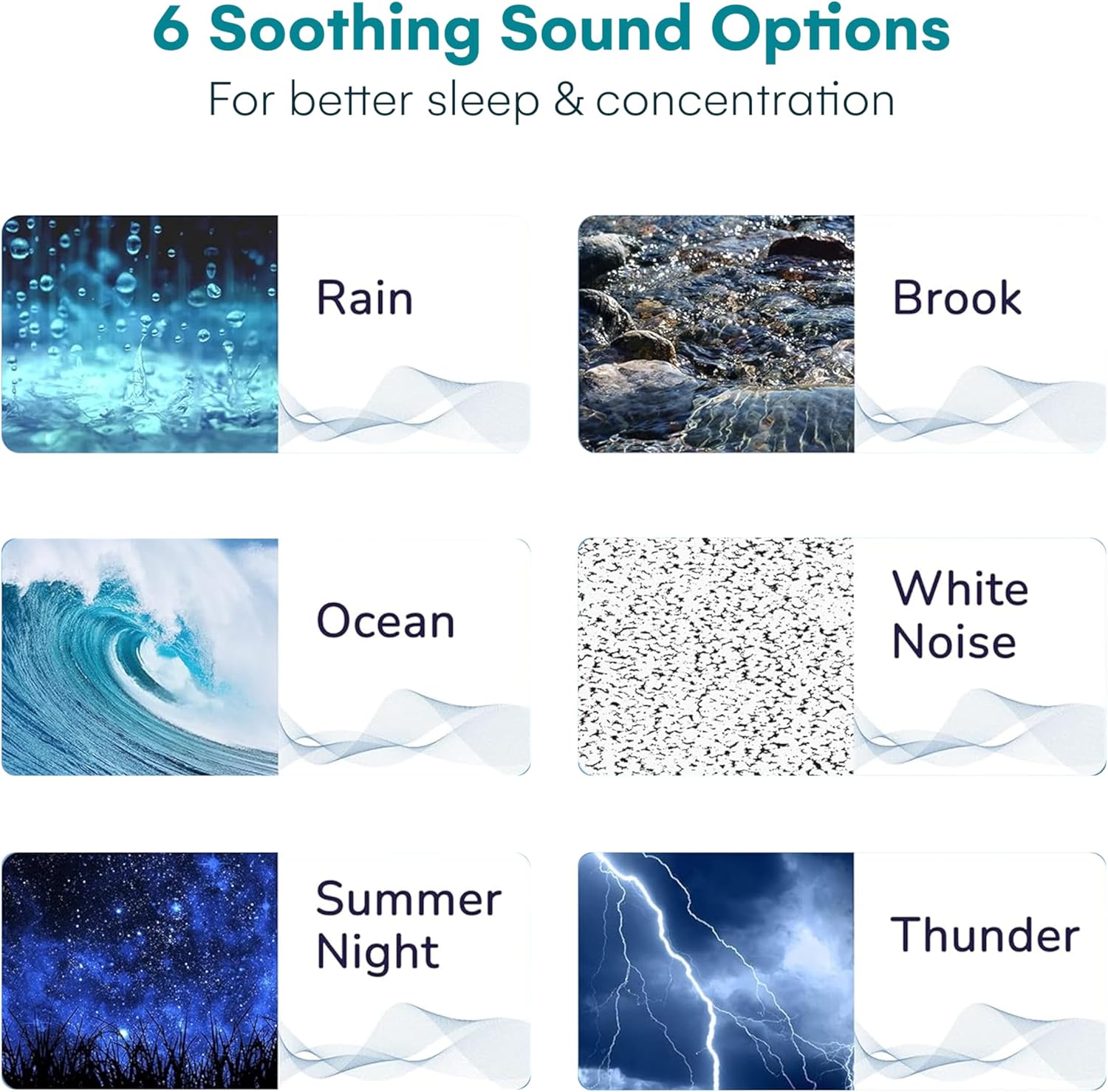 6 Soothing Sound Options

For better sleep & concentration

Rain

Brook

Ocean

White Noise

Summer Night

Thunder